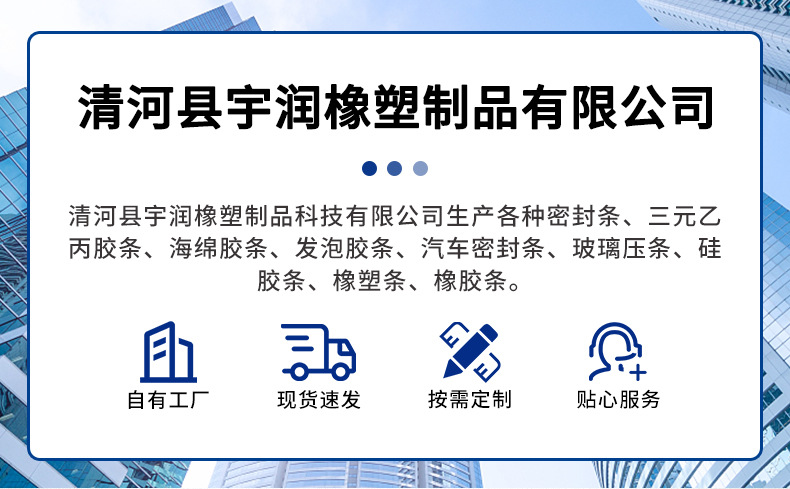 清河县宇润橡塑制品有限公司

清河县宇润橡塑制品科技有限公司生产各种密封条、三元乙丙胶条、海绵胶条、发泡胶条、汽车密封条、玻璃压条、硅胶条、橡塑条、橡胶条。

自有工厂

现货速发

按需定制

贴心服务